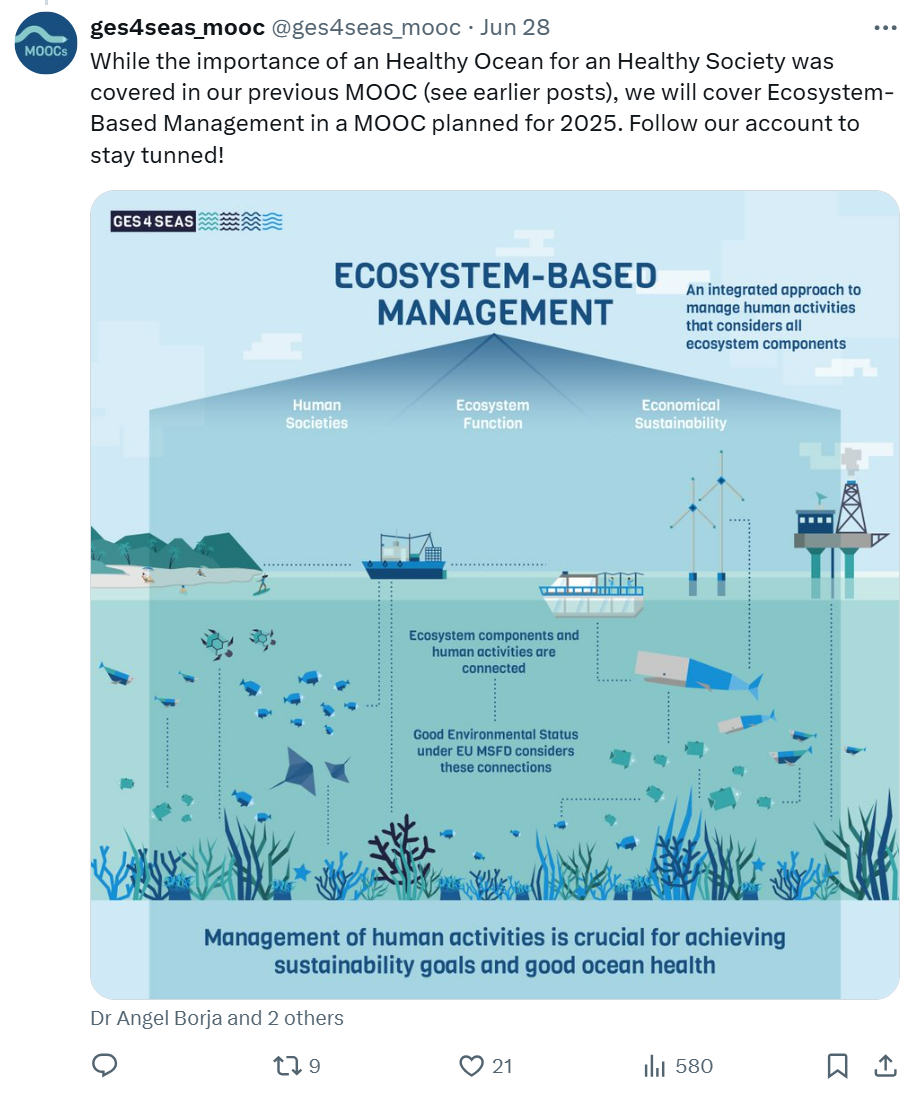 MOOCs

ges4seas_mooc @ges4seas_mooc · Jun 28

While the importance of an Healthy Ocean for an Healthy Society was covered in our previous MOOC (see earlier posts), we will cover Ecosystem-Based Management in a MOOC planned for 2025. Follow our account to stay tunned!

GES4SEAS

ECOSYSTEM-BASED MANAGEMENT

An integrated approach to manage human activities that considers all ecosystem components

Human Societies

Ecosystem Function

Economical Sustainability

Ecosystem components and human activities are connected

Good Environmental Status under EU MSFD considers these connections

Management of human activities is crucial for achieving sustainability goals and good ocean health

Dr Angel Borja and 2 others

9

21

580